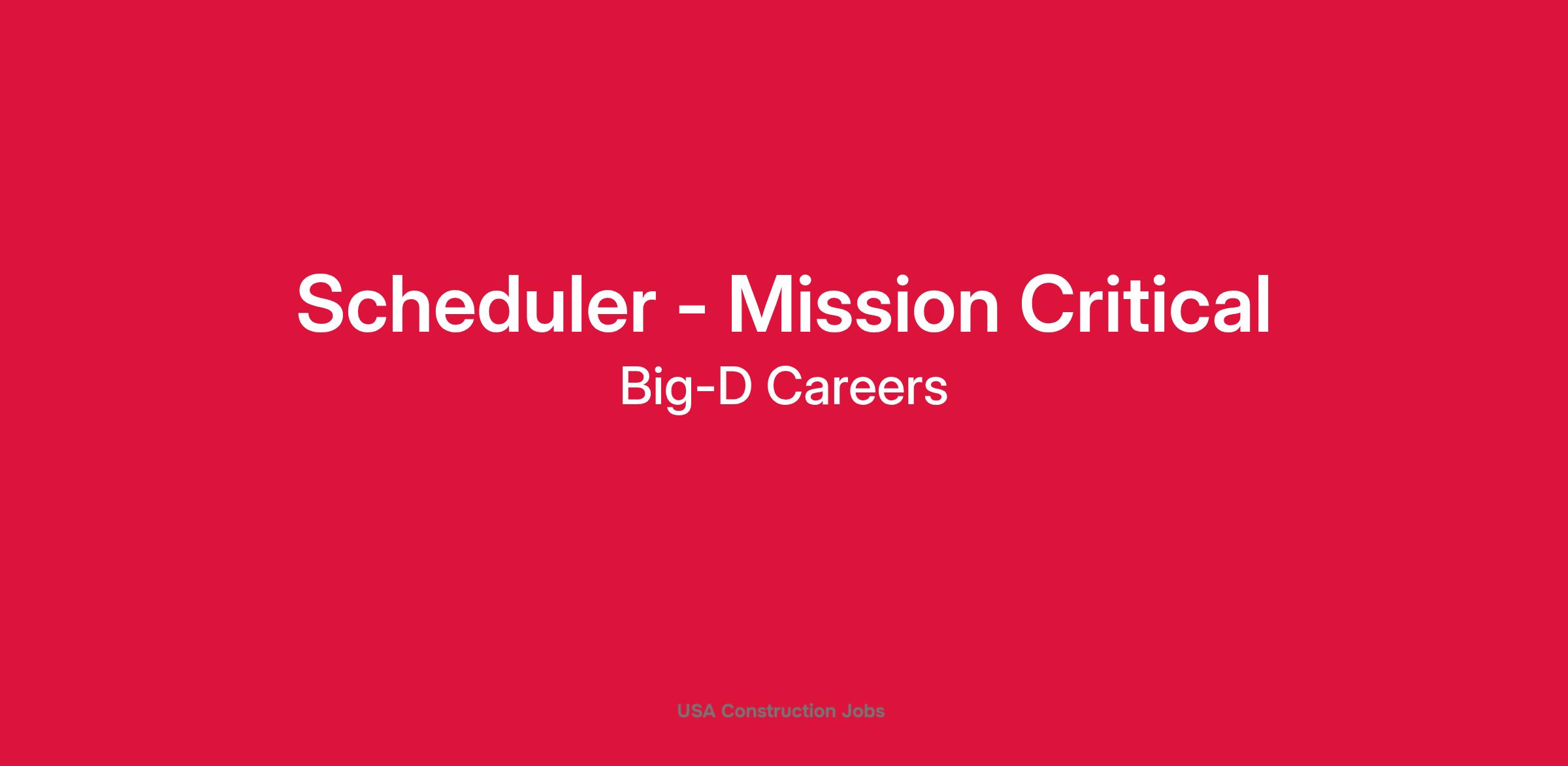 Scheduler - Mission Critical
Big-D Careers

USA Construction Jobs